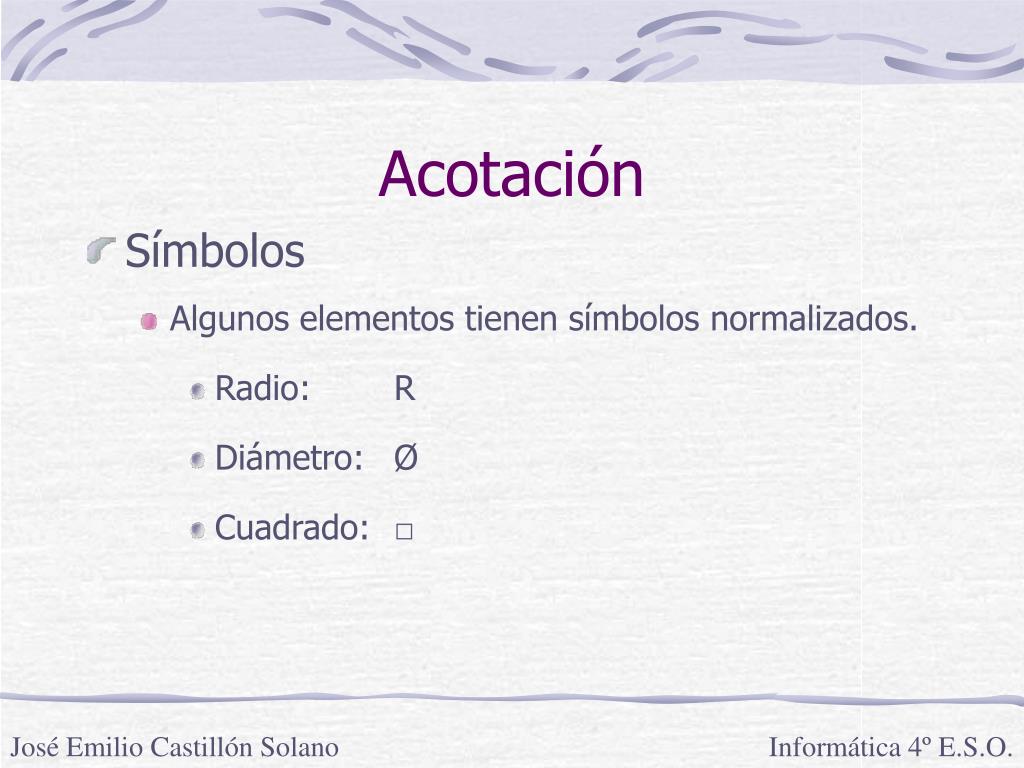 Acotación

Símbolos

Algunos elementos tienen símbolos normalizados.

Radio: R

Diámetro: Ø

Cuadrado: □

José Emilio Castillón Solano

Informática 4º E.S.O.